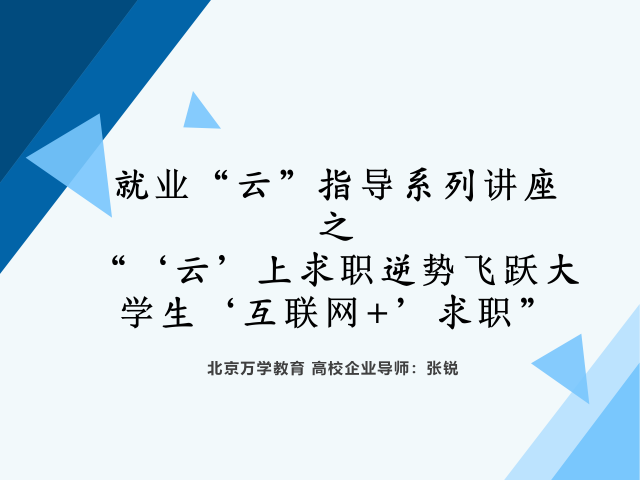 就业“云”指导系列讲座
之
“‘云’上求职逆势飞跃大学生‘互联网+’求职”

北京万学教育 高校企业导师：张锐